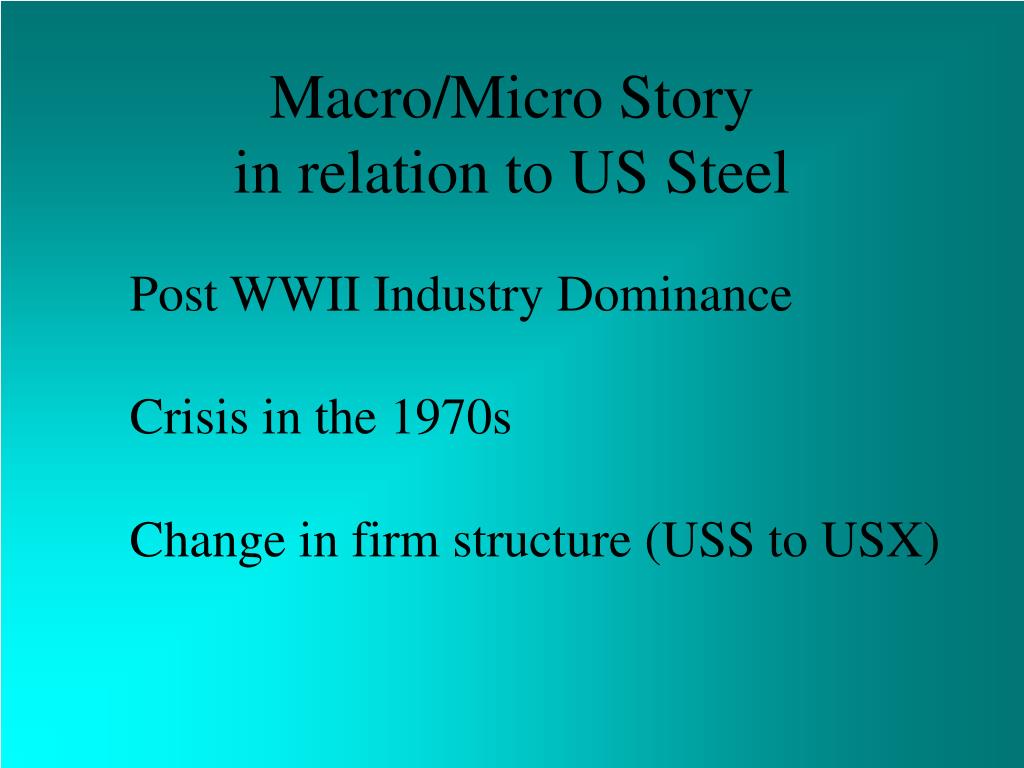 Macro/Micro Story
in relation to US Steel

Post WWII Industry Dominance

Crisis in the 1970s

Change in firm structure (USS to USX)